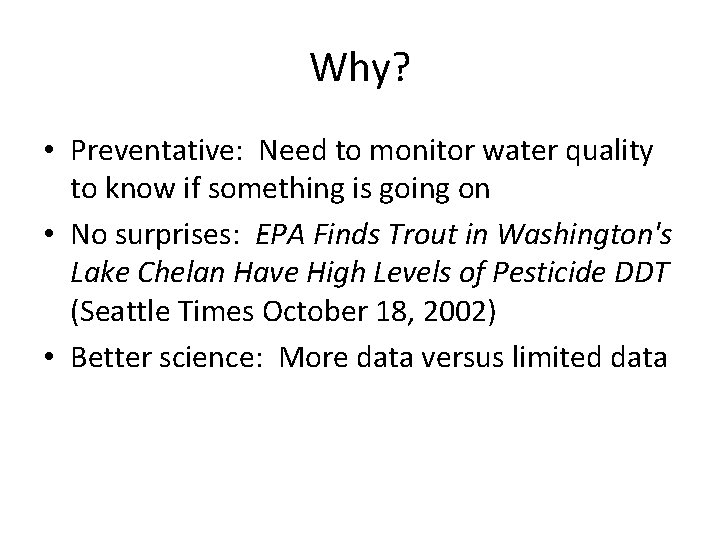 Why?

• Preventative: Need to monitor water quality to know if something is going on

• No surprises: EPA Finds Trout in Washington's Lake Chelan Have High Levels of Pesticide DDT (Seattle Times October 18, 2002)

• Better science: More data versus limited data